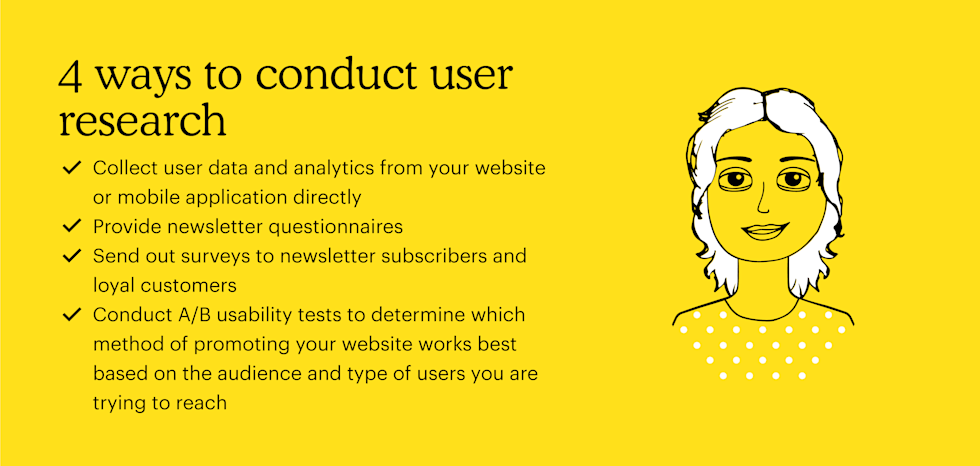 4 ways to conduct user research

✓ Collect user data and analytics from your website or mobile application directly
✓ Provide newsletter questionnaires
✓ Send out surveys to newsletter subscribers and loyal customers
✓ Conduct A/B usability tests to determine which method of promoting your website works best based on the audience and type of users you are trying to reach